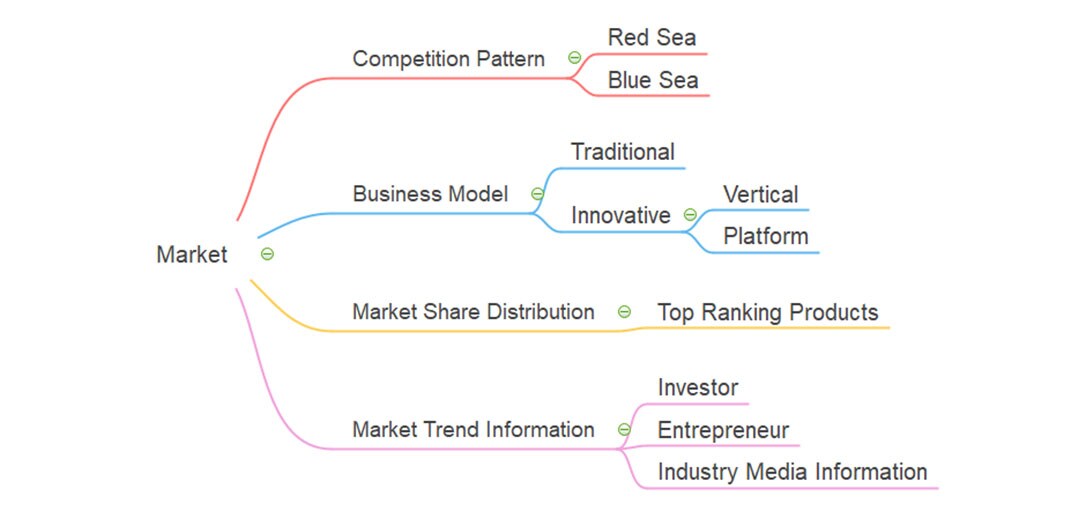 Market

Competition Pattern
Red Sea
Blue Sea

Business Model
Traditional
Innovative
Vertical
Platform

Market Share Distribution
Top Ranking Products

Market Trend Information
Investor
Entrepreneur
Industry Media Information